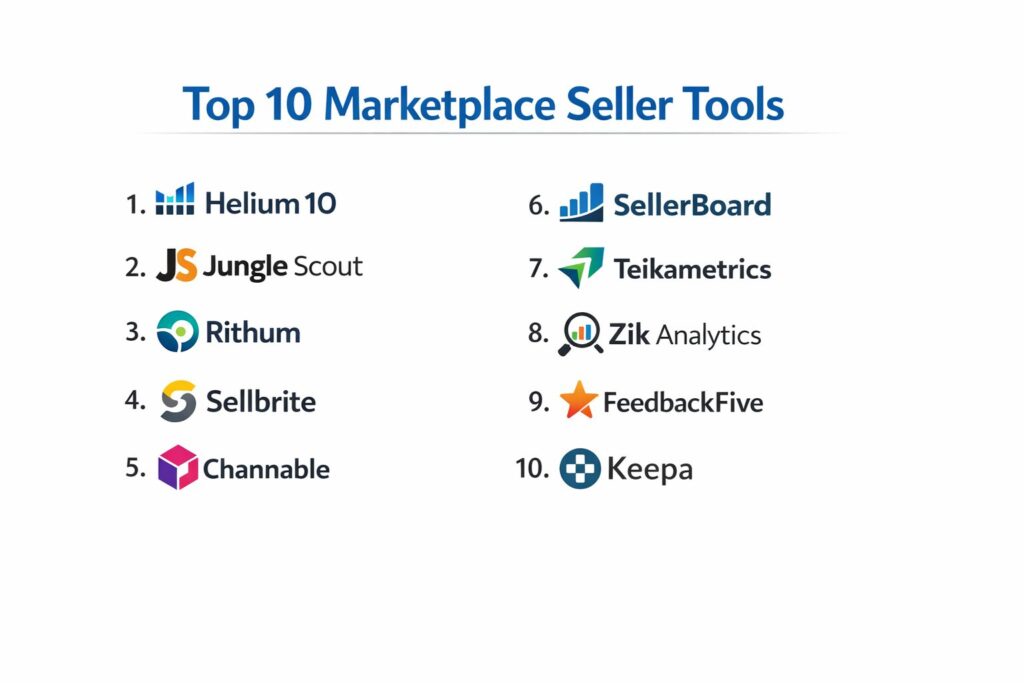 Top 10 Marketplace Seller Tools

1. Helium 10
2. JS Jungle Scout
3. Rithum
4. Sellbrite
5. Channable

6. SellerBoard
7. Teikametrics
8. Zik Analytics
9. FeedbackFive
10. Keepa